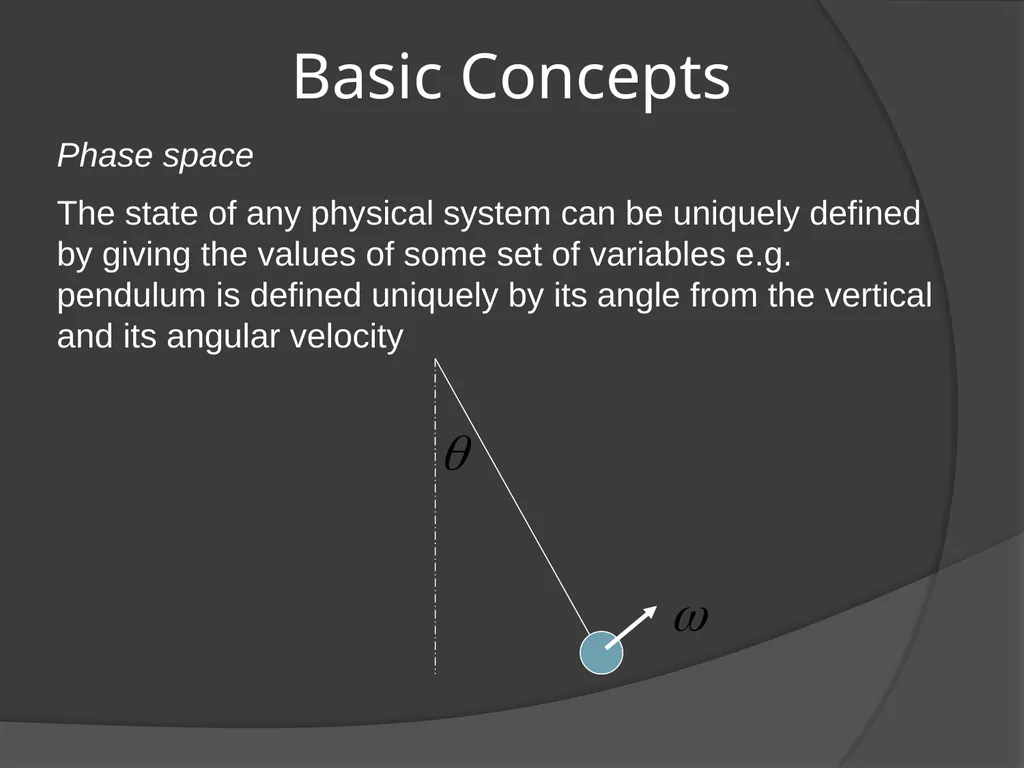 Basic Concepts

Phase space

The state of any physical system can be uniquely defined by giving the values of some set of variables e.g. pendulum is defined uniquely by its angle from the vertical and its angular velocity

$\theta$

$\omega$